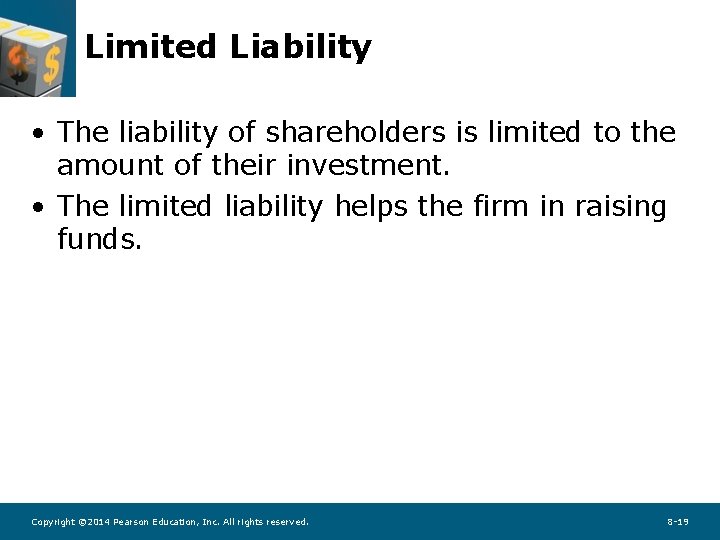 Limited Liability

• The liability of shareholders is limited to the amount of their investment.

• The limited liability helps the firm in raising funds.

Copyright ©2014 Pearson Education, Inc. All rights reserved.

8-19